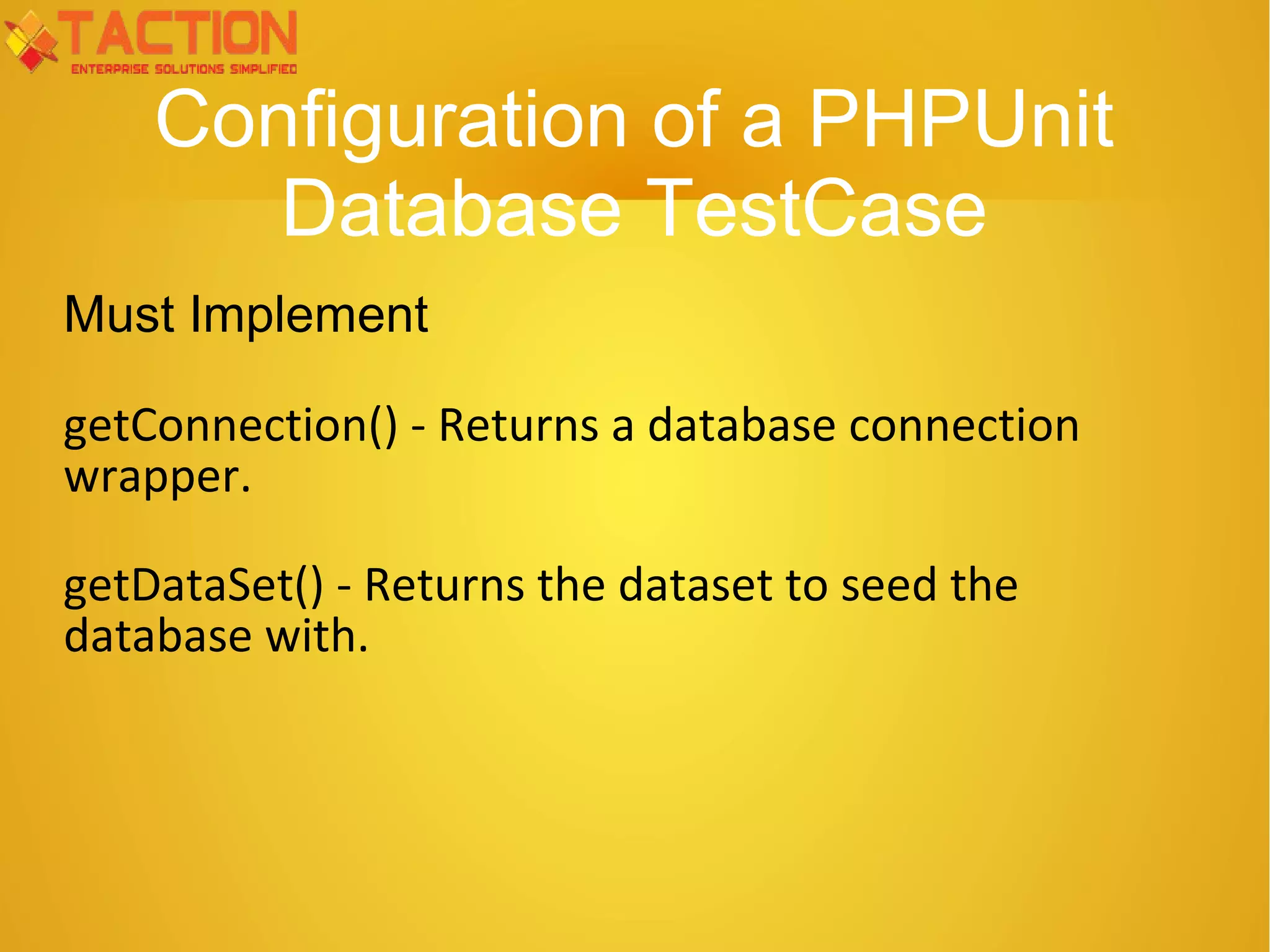 TACTION
ENTERPRISE SOLUTIONS SIMPLIFIED

Configuration of a PHPUnit Database TestCase

Must Implement

getConnection() - Returns a database connection wrapper.

getDataSet() - Returns the dataset to seed the database with.